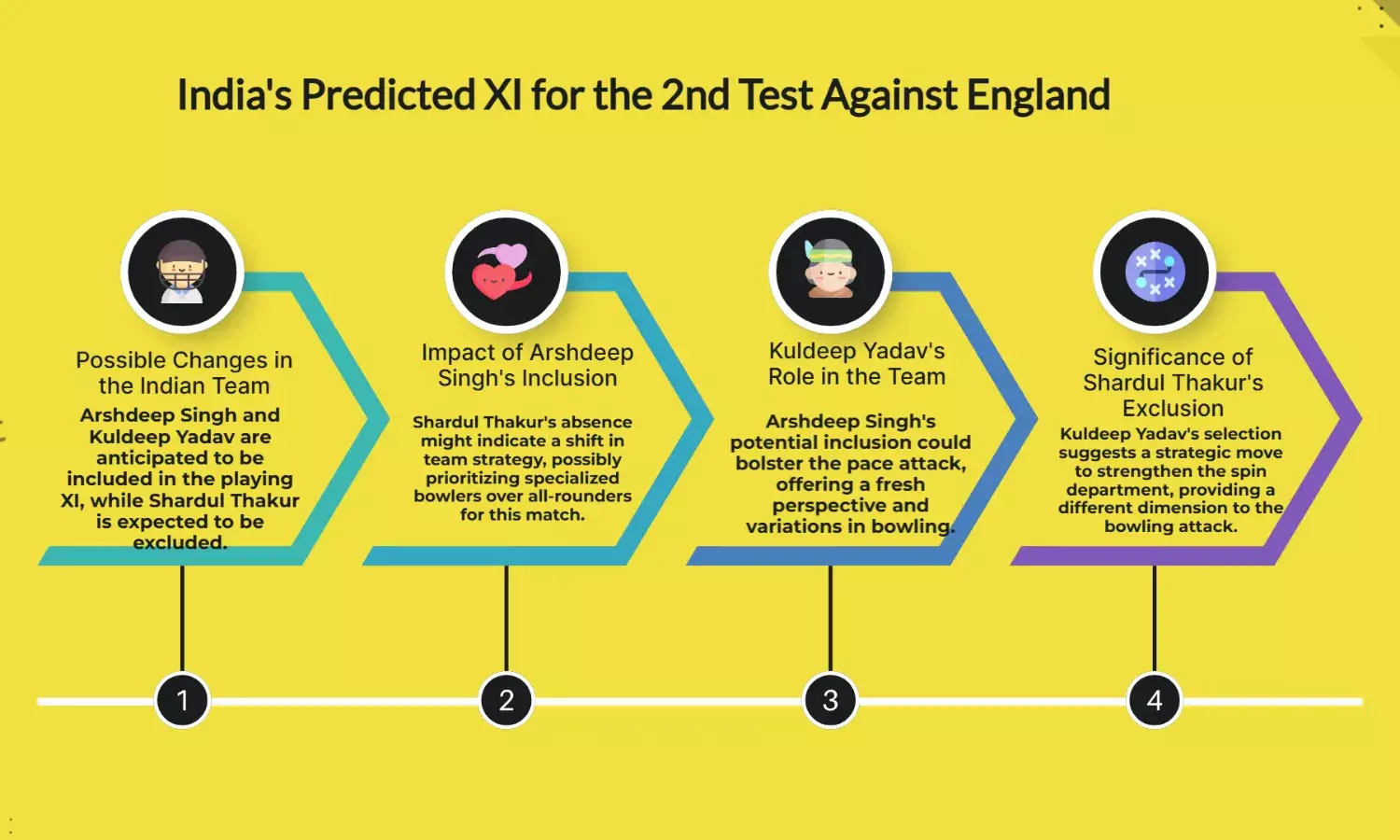 India's Predicted XI for the 2nd Test Against England

Possible Changes in the Indian Team

Arshdeep Singh and Kuldeep Yadav are anticipated to be included in the playing XI, while Shardul Thakur is expected to be excluded.

Impact of Arshdeep Singh's Inclusion

Shardul Thakur's absence might indicate a shift in team strategy, possibly prioritizing specialized bowlers over all-rounders for this match.

Kuldeep Yadav's Role in the Team

Arshdeep Singh's potential inclusion could bolster the pace attack, offering a fresh perspective and variations in bowling.

Significance of Shardul Thakur's Exclusion

Kuldeep Yadav's selection suggests a strategic move to strengthen the spin department, providing a different dimension to the bowling attack.

1

2

3

4